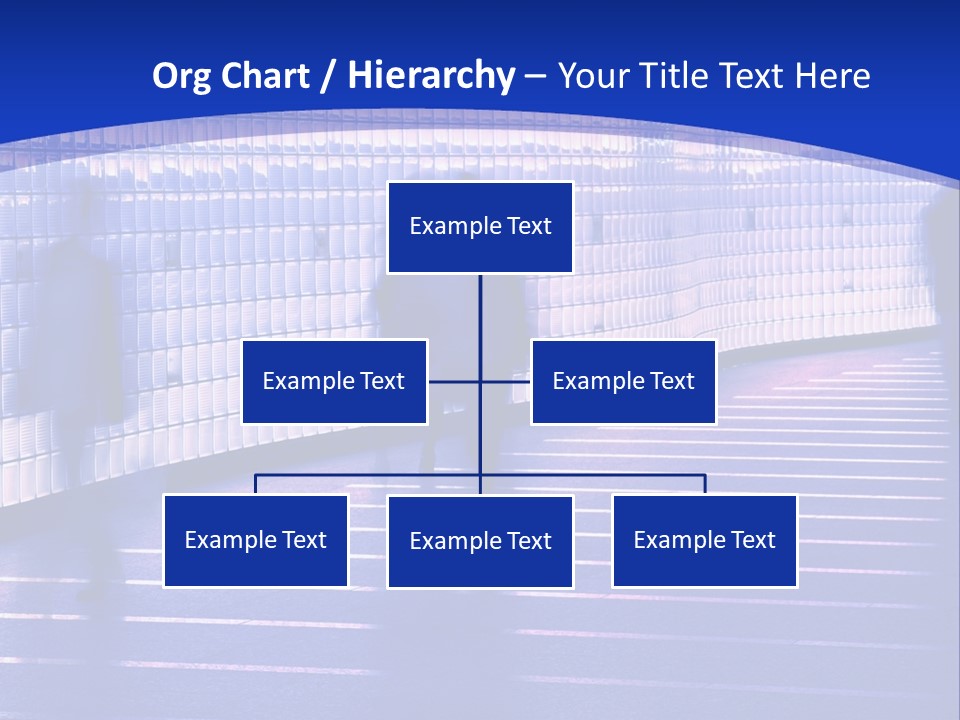 Org Chart / Hierarchy – Your Title Text Here

Example Text

Example Text

Example Text

Example Text

Example Text

Example Text